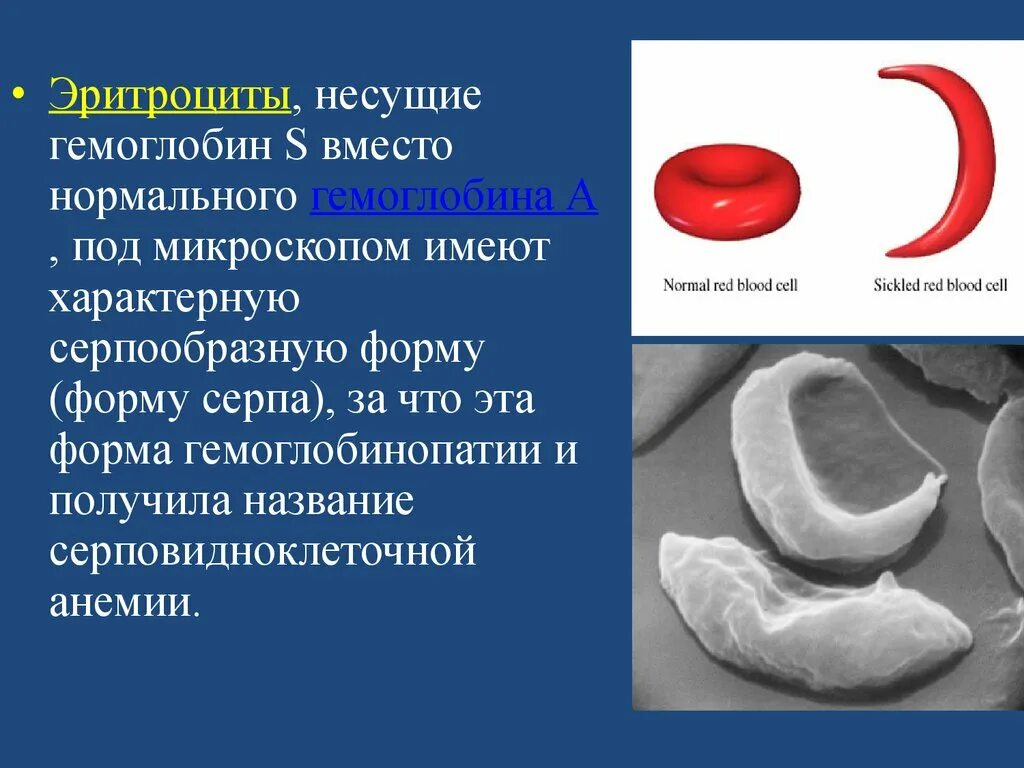 • Эритроциты, несущие гемоглобин S вместо нормального гемоглобина А , под микроскопом имеют характерную серпообразную форму (форму серпа), за что эта форма гемоглобинопатии и получила название серповидноклеточной анемии.

Normal red blood cell

Sickled red blood cell